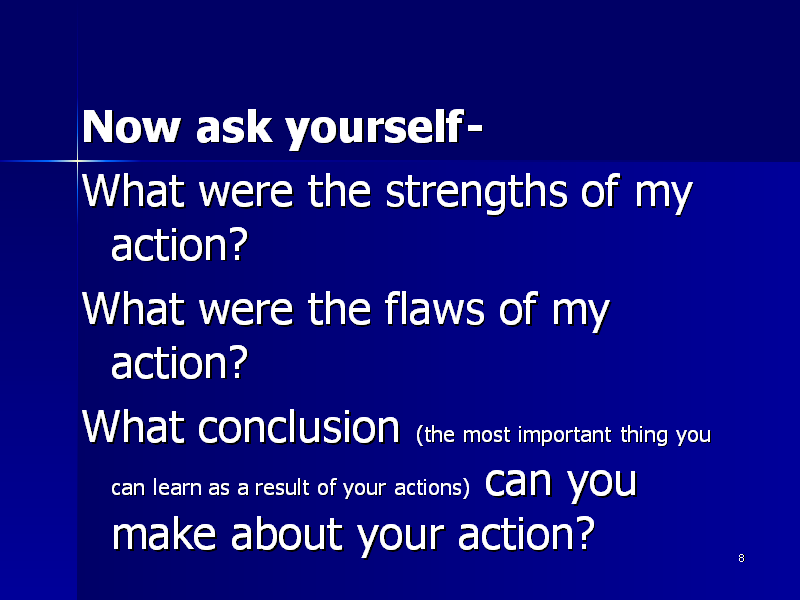 Now ask yourself-

What were the strengths of my action?

What were the flaws of my action?

What conclusion (the most important thing you can learn as a result of your actions) can you make about your action?

8